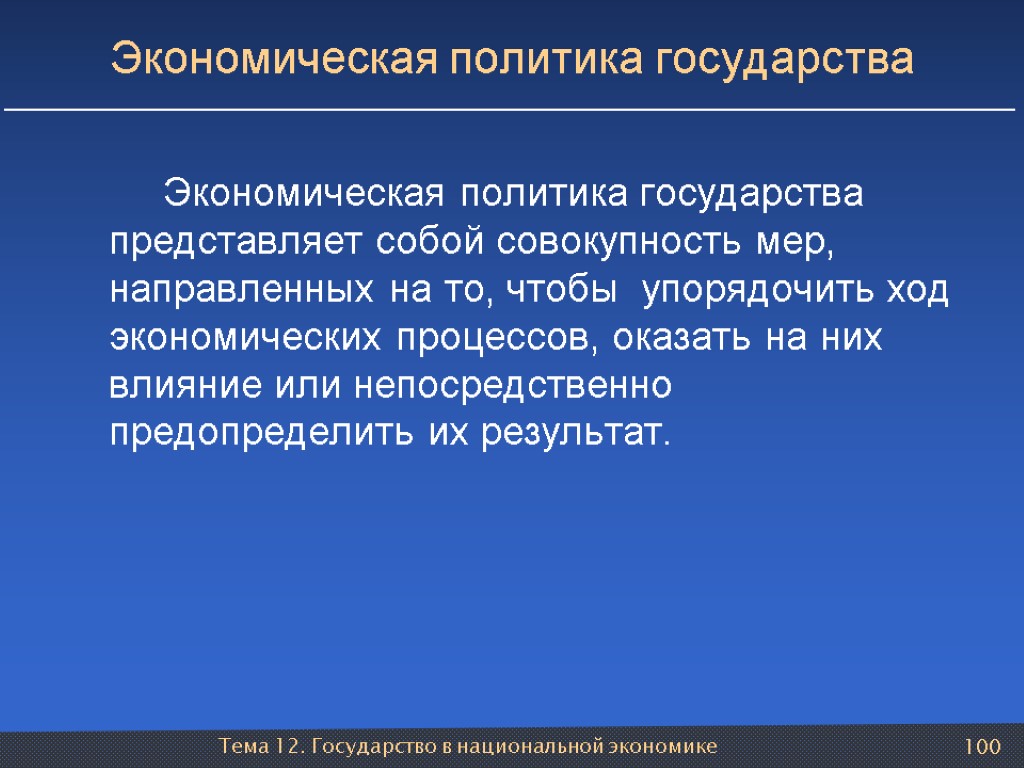 Экономическая политика государства

Экономическая политика государства представляет собой совокупность мер, направленных на то, чтобы упорядочить ход экономических процессов, оказать на них влияние или непосредственно предопределить их результат.

Тема 12. Государство в национальной экономике

100